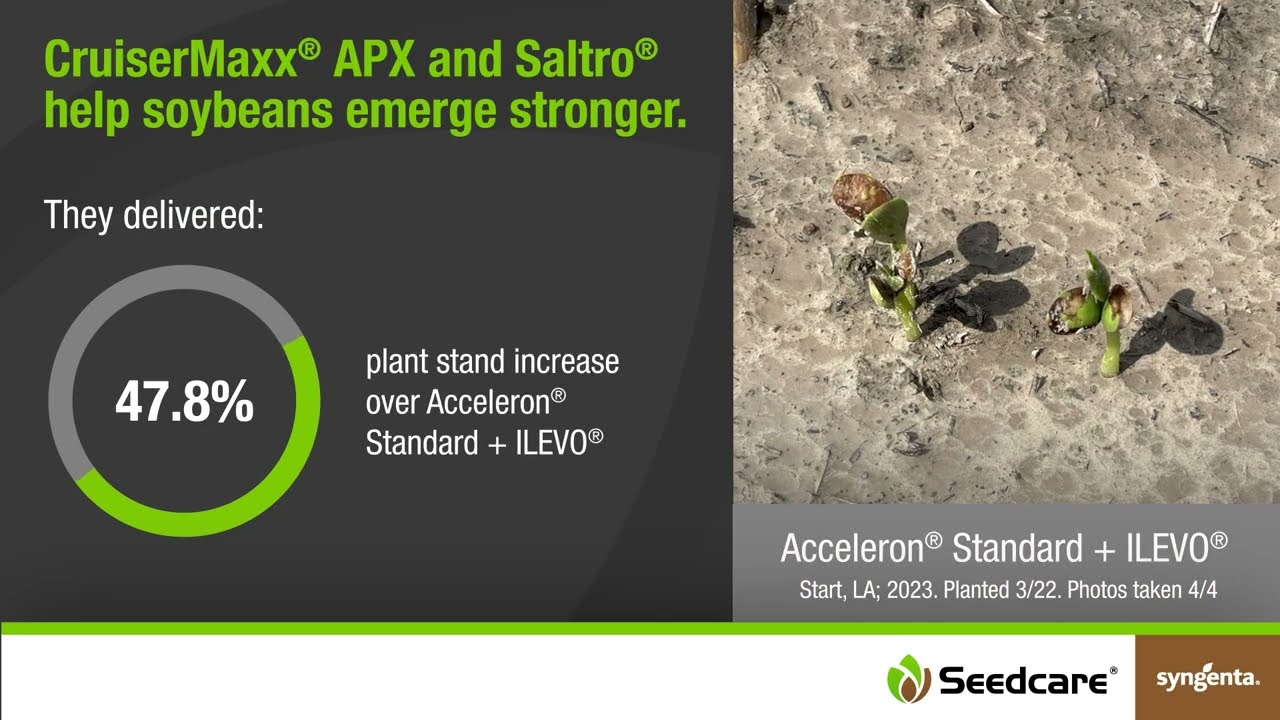 CruiserMaxx® APX and Saltro® help soybeans emerge stronger.

They delivered:

47.8%

plant stand increase over Acceleron® Standard + ILEVO®

Acceleron® Standard + ILEVO®

Start, LA; 2023. Planted 3/22. Photos taken 4/4

Seedcare®

syngenta.